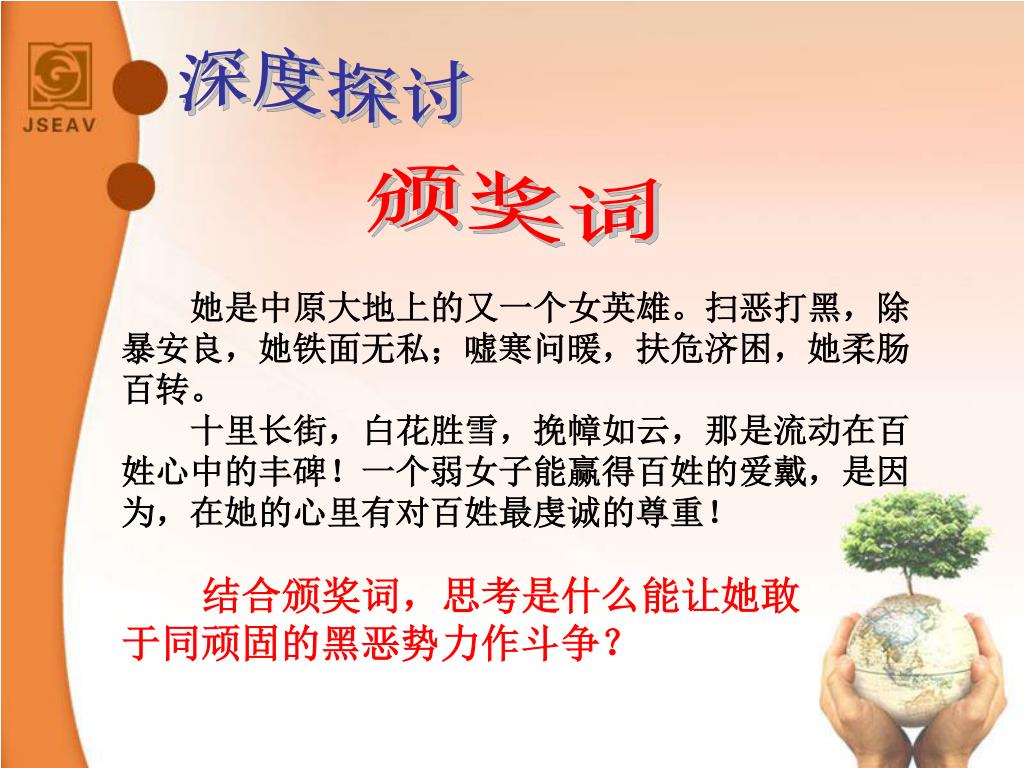 JSEAV

深度探讨

颁奖词

她是中原大地上的又一个女英雄。扫恶打黑，除暴安良，她铁面无私；嘘寒问暖，扶危济困，她柔肠百转。

十里长街，白花胜雪，挽幛如云，那是流动在百姓心中的丰碑！一个弱女子能赢得百姓的爱戴，是因为，在她的心里有对百姓最虔诚的尊重！

结合颁奖词，思考是什么能让她敢于同顽固的黑恶势力作斗争？